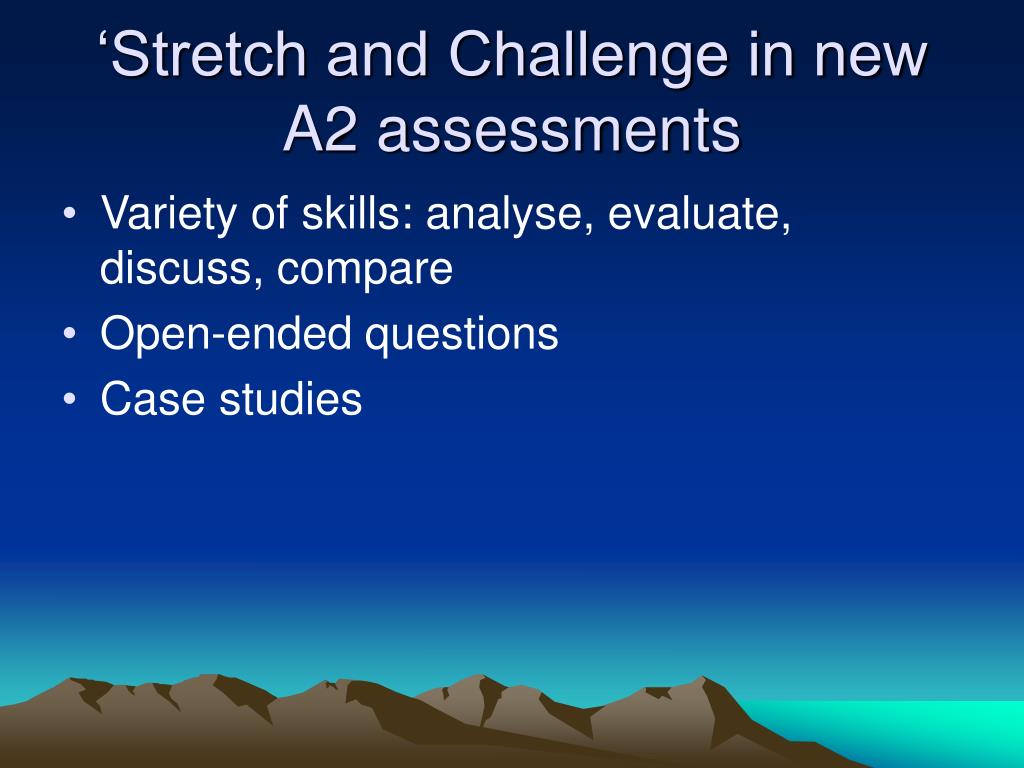 ‘Stretch and Challenge in new A2 assessments

• Variety of skills: analyse, evaluate, discuss, compare
• Open-ended questions
• Case studies